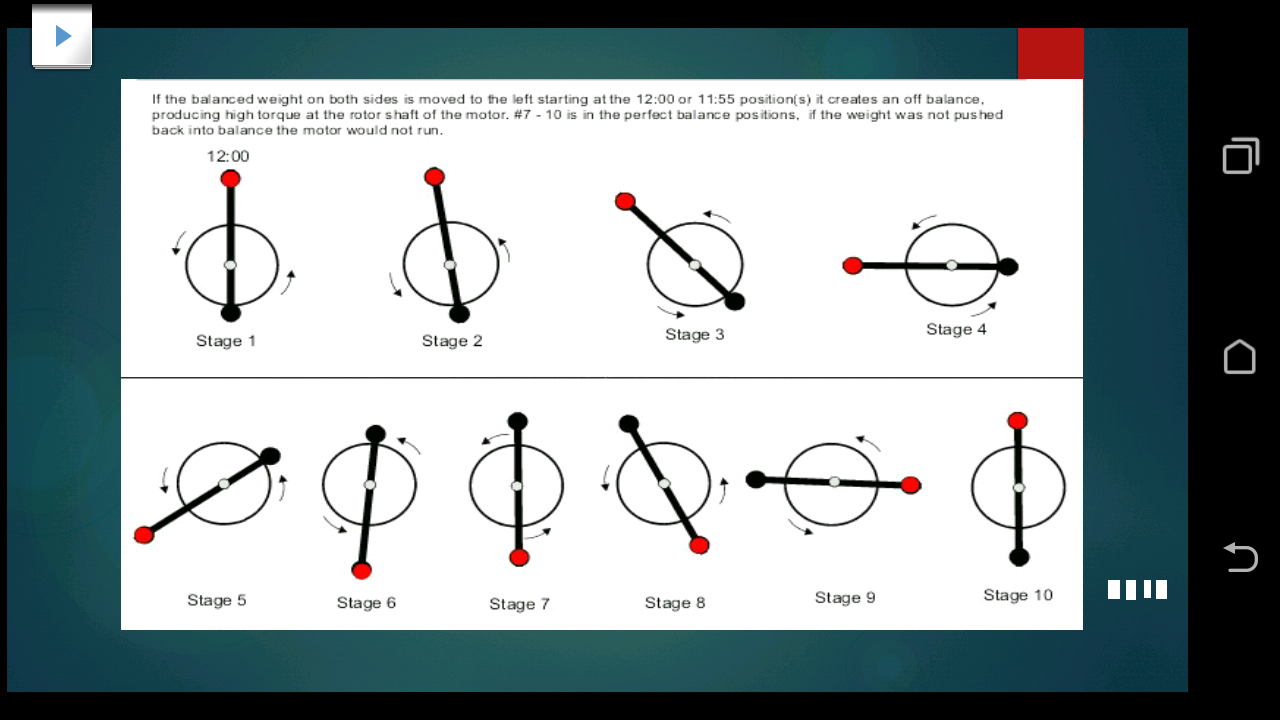 If the balanced weight on both sides is moved to the left starting at the 12:00 or 11:55 position(s) it creates an off balance, producing high torque at the rotor shaft of the motor. #7 - 10 is in the perfect balance positions, if the weight was not pushed back into balance the motor would not run.

12:00

Stage 1

Stage 2

Stage 3

Stage 4

Stage 5

Stage 6

Stage 7

Stage 8

Stage 9

Stage 10